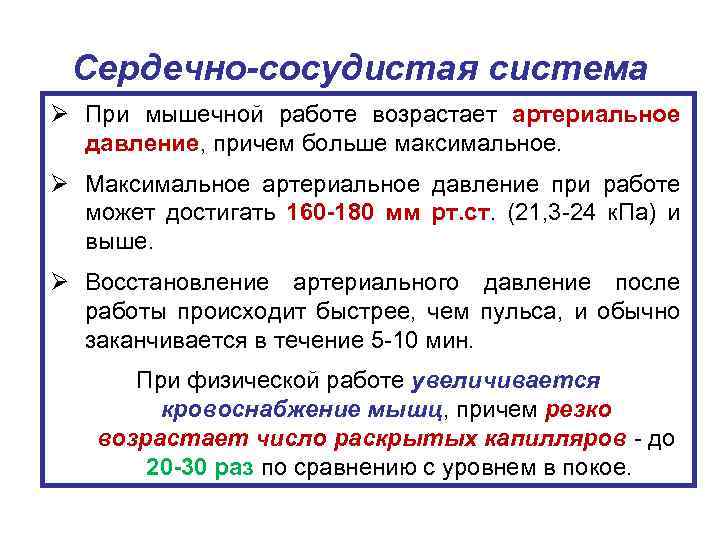 Сердечно-сосудистая система

➢ При мышечной работе возрастает артериальное давление, причем больше максимальное.

➢ Максимальное артериальное давление при работе может достигать 160-180 мм рт.ст. (21,3-24 кПа) и выше.

➢ Восстановление артериального давление после работы происходит быстрее, чем пульса, и обычно заканчивается в течение 5-10 мин.

При физической работе увеличивается кровоснабжение мышц, причем резко возрастает число раскрытых капилляров - до 20-30 раз по сравнению с уровнем в покое.